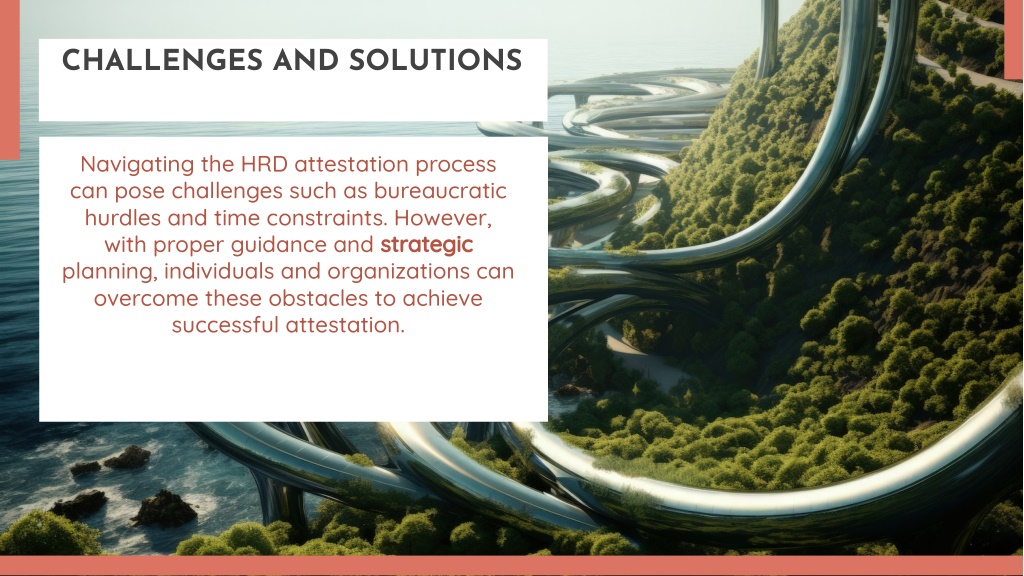 CHALLENGES AND SOLUTIONS

Navigating the HRD attestation process can pose challenges such as bureaucratic hurdles and time constraints. However, with proper guidance and strategic planning, individuals and organizations can overcome these obstacles to achieve successful attestation.